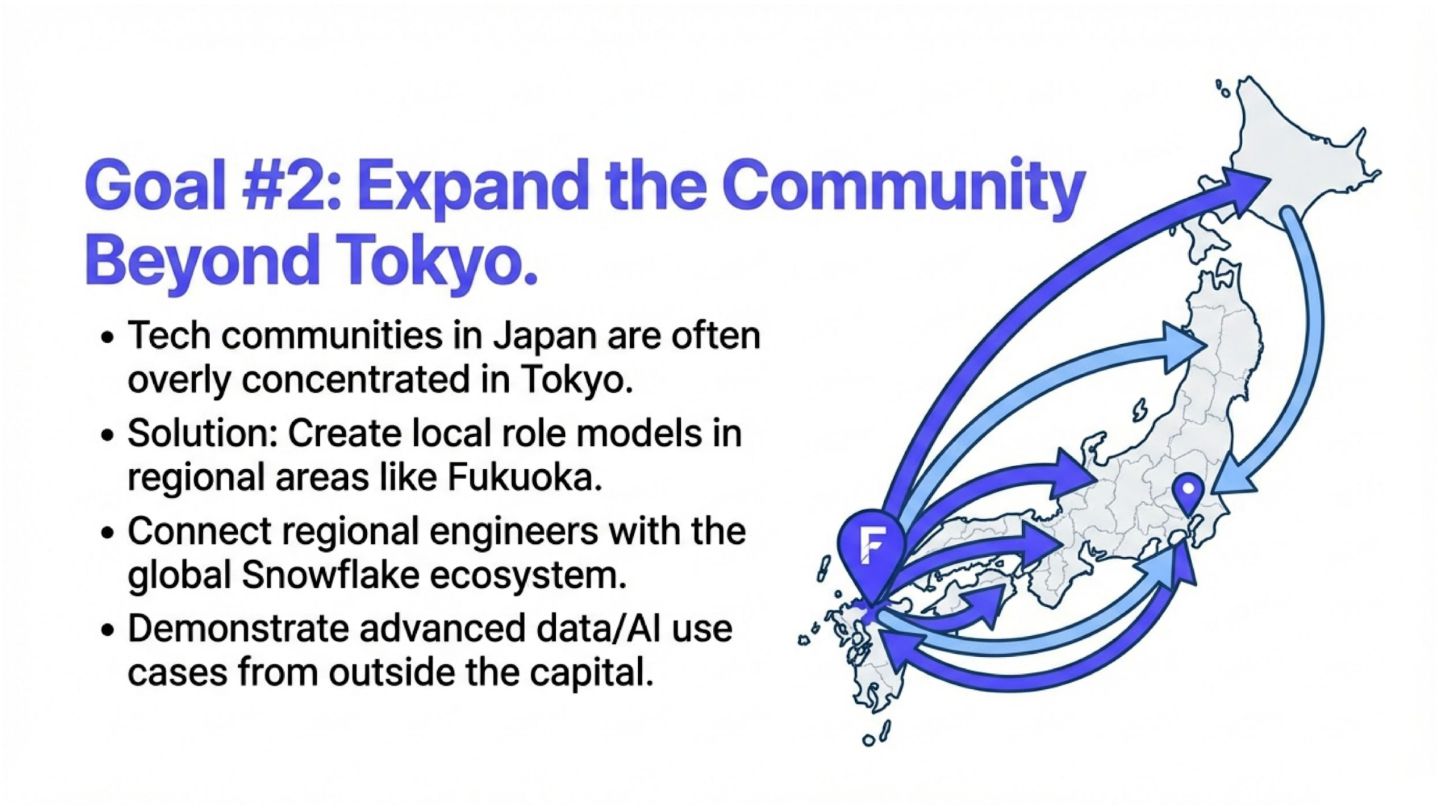 Goal #2: Expand the Community Beyond Tokyo.

• Tech communities in Japan are often overly concentrated in Tokyo.
• Solution: Create local role models in regional areas like Fukuoka.
• Connect regional engineers with the global Snowflake ecosystem.
• Demonstrate advanced data/AI use cases from outside the capital.

F